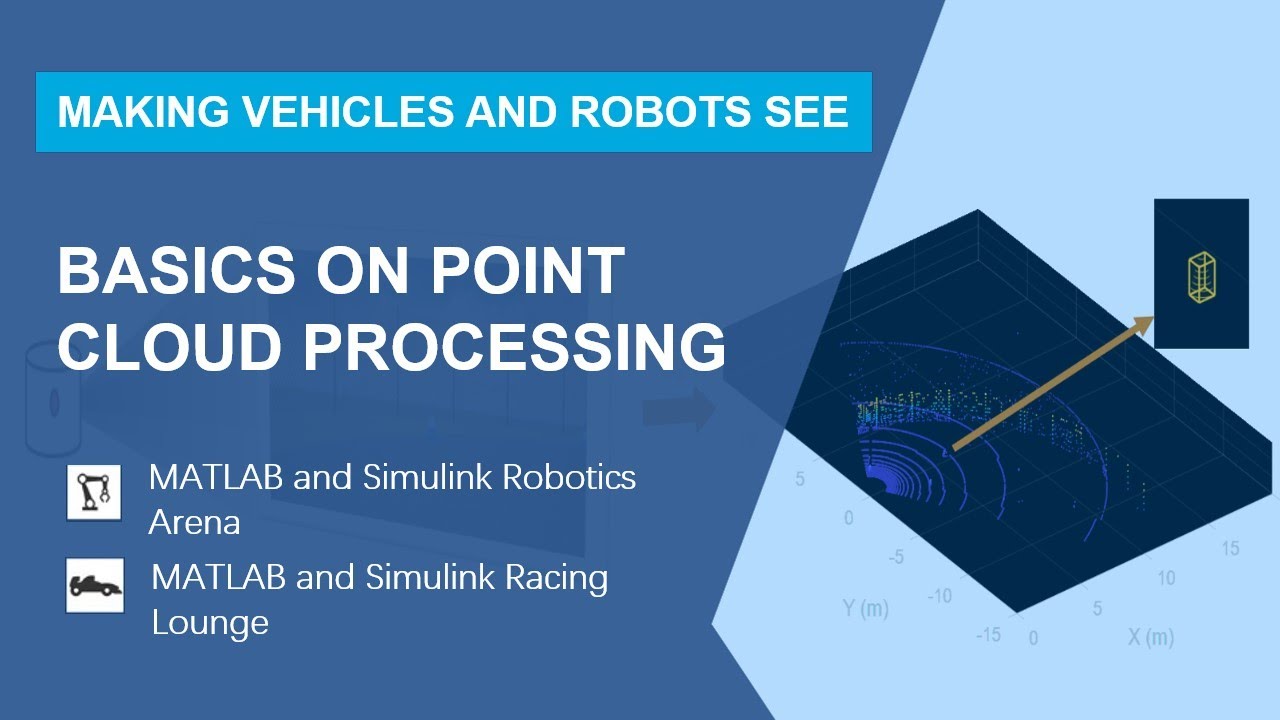 MAKING VEHICLES AND ROBOTS SEE

BASICS ON POINT CLOUD PROCESSING

MATLAB and Simulink Robotics Arena

MATLAB and Simulink Racing Lounge

5
0
-5
-10
-15
Y (m)
0
5
10
15
X (m)